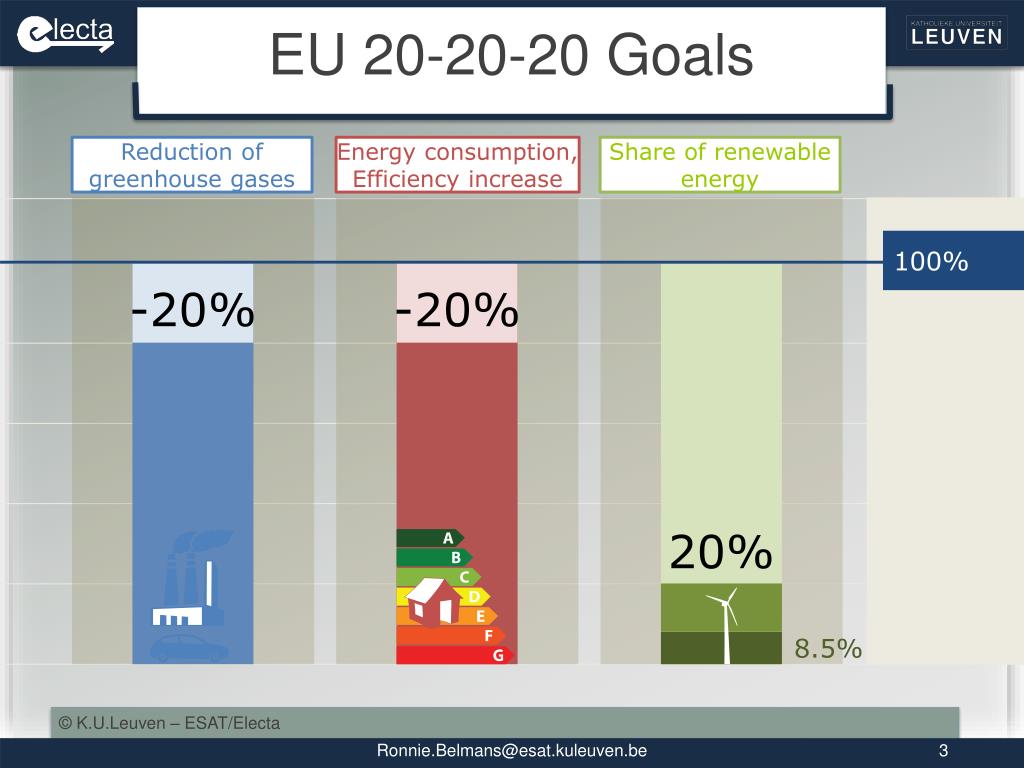 electa

EU 20-20-20 Goals

KATHOLIEKE UNIVERSITEIT LEUVEN

Reduction of greenhouse gases

Energy consumption, Efficiency increase

Share of renewable energy

100%

-20%

-20%

A
B
C
D
E
F
G

20%

8.5%

© K.U.Leuven – ESAT/Electa

Ronnie.Belmans@esat.kuleuven.be

3